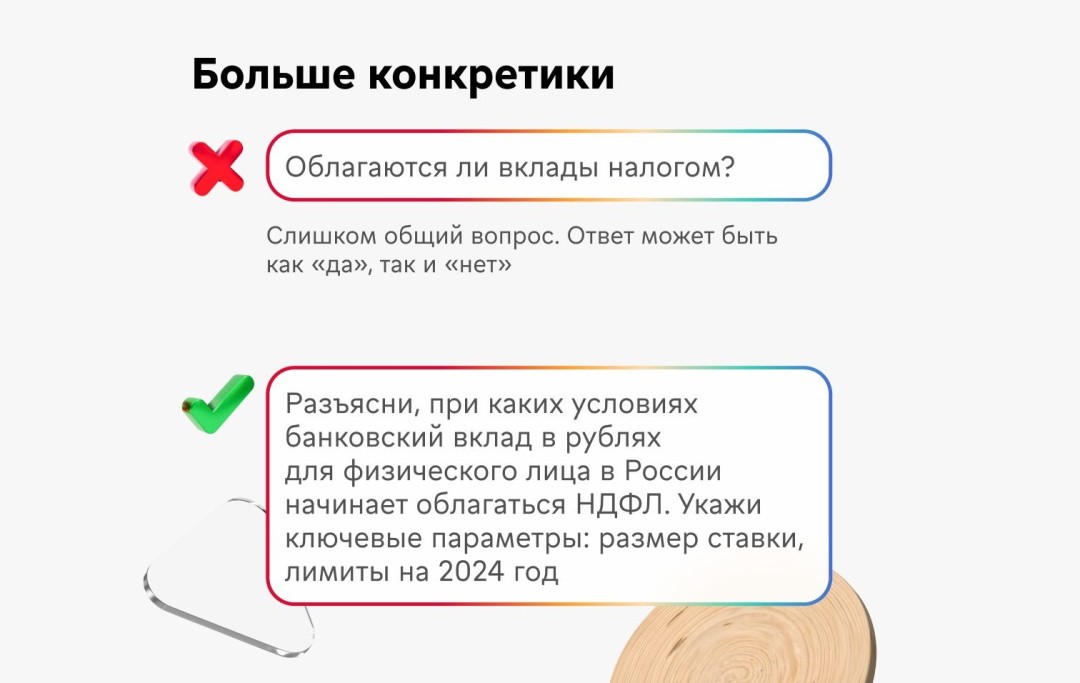 Больше конкретики

Облагаются ли вклады налогом?

Слишком общий вопрос. Ответ может быть как «да», так и «нет»

Разъясни, при каких условиях банковский вклад в рублях для физического лица в России начинает облагаться НДФЛ. Укажи ключевые параметры: размер ставки, лимиты на 2024 год